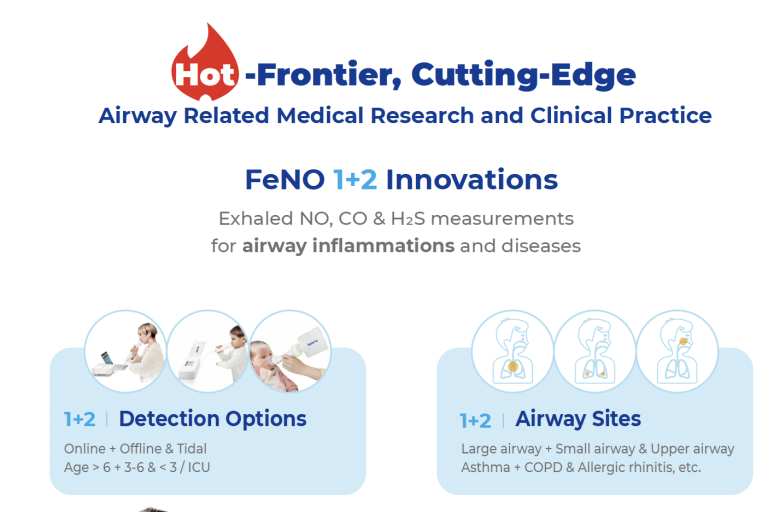 Hot -Frontier, Cutting-Edge
Airway Related Medical Research and Clinical Practice

FeNO 1+2 Innovations

Exhaled NO, CO & $H_2S$ measurements
for airway inflammations and diseases

1+2 | Detection Options

Online + Offline & Tidal
Age > 6 + 3-6 & < 3 / ICU

1+2 | Airway Sites

Large airway + Small airway & Upper airway
Asthma + COPD & Allergic rhinitis, etc.